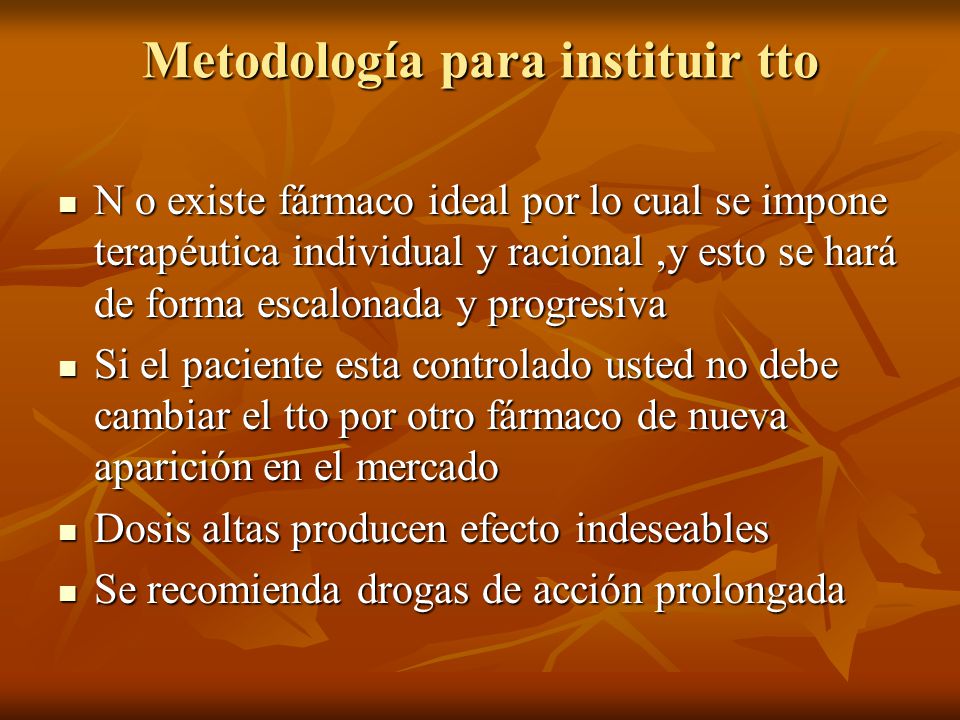 Metodología para instituir tto

- N o existe fármaco ideal por lo cual se impone terapéutica individual y racional ,y esto se hará de forma escalonada y progresiva
- Si el paciente esta controlado usted no debe cambiar el tto por otro fármaco de nueva aparición en el mercado
- Dosis altas producen efecto indeseables
- Se recomienda drogas de acción prolongada